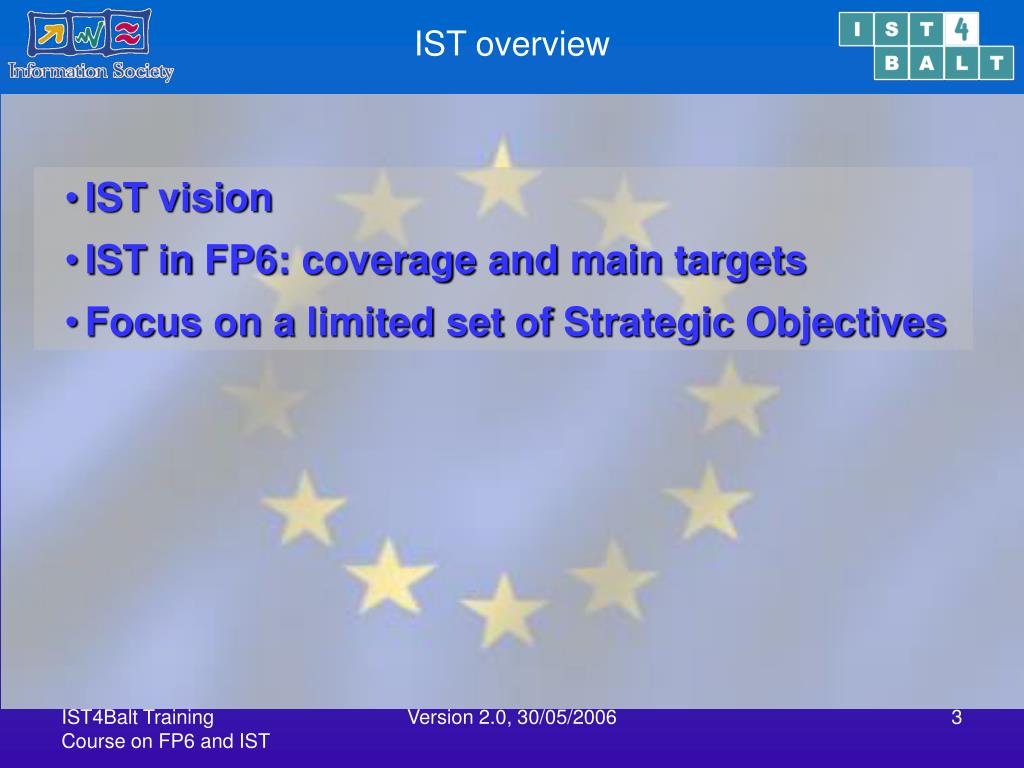 Information Society

IST overview

I S T 4
B A L T

• IST vision
• IST in FP6: coverage and main targets
• Focus on a limited set of Strategic Objectives

IST4Balt Training Course on FP6 and IST

Version 2.0, 30/05/2006

3